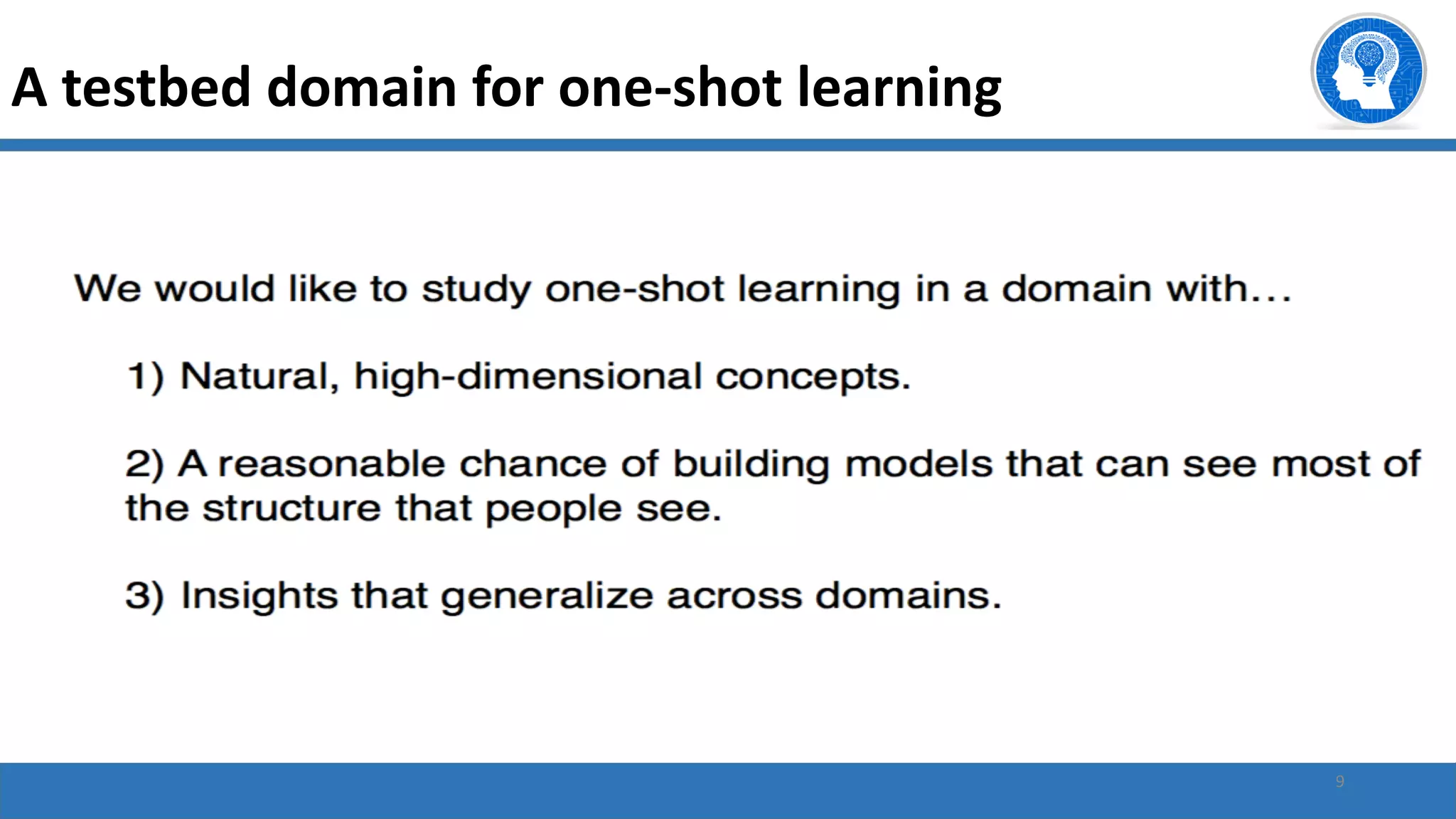 A testbed domain for one-shot learning

We would like to study one-shot learning in a domain with...

1) Natural, high-dimensional concepts.

2) A reasonable chance of building models that can see most of the structure that people see.

3) Insights that generalize across domains.

9